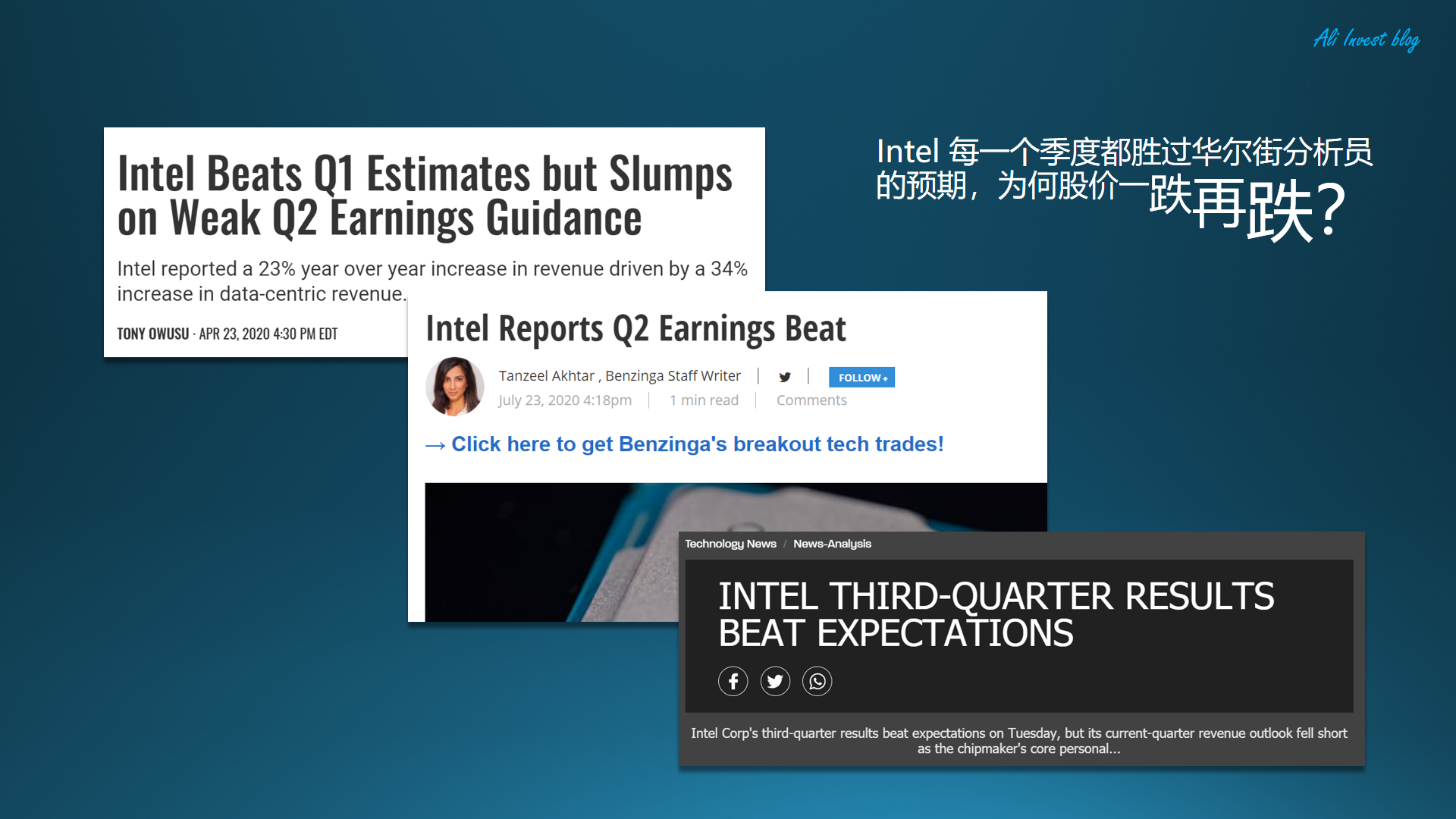 Ali Invest blog

Intel Beats Q1 Estimates but Slumps on Weak Q2 Earnings Guidance

Intel reported a 23% year over year increase in revenue driven by a 34% increase in data-centric revenue.

TONY OWUSU · APR 23, 2020 4:30 PM EDT

Intel 每一个季度都胜过华尔街分析员的预期，为何股价一跌再跌？

Intel Reports Q2 Earnings Beat

Tanzeel Akhtar , Benzinga Staff Writer | | FOLLOW +
July 23, 2020 4:18pm | 1 min read | Comments

→ Click here to get Benzinga's breakout tech trades!

Technology News / News-Analysis

INTEL THIRD-QUARTER RESULTS BEAT EXPECTATIONS

Intel Corp's third-quarter results beat expectations on Tuesday, but its current-quarter revenue outlook fell short as the chipmaker's core personal...